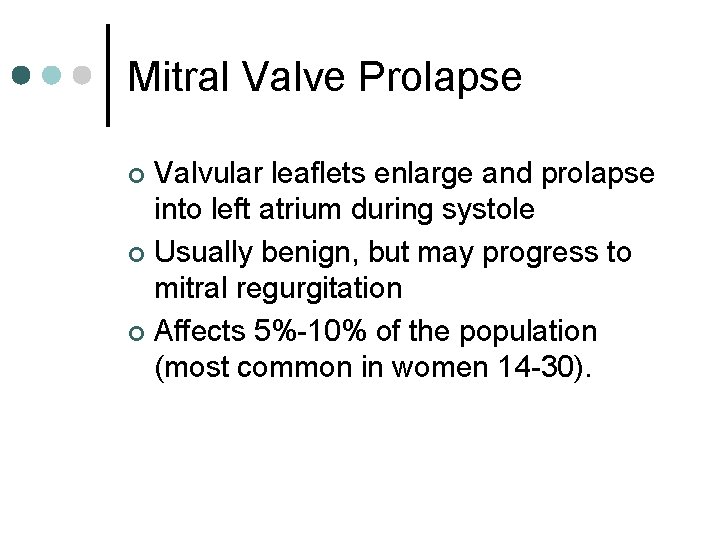 Mitral Valve Prolapse

- Valvular leaflets enlarge and prolapse into left atrium during systole
- Usually benign, but may progress to mitral regurgitation
- Affects 5%-10% of the population (most common in women 14-30).